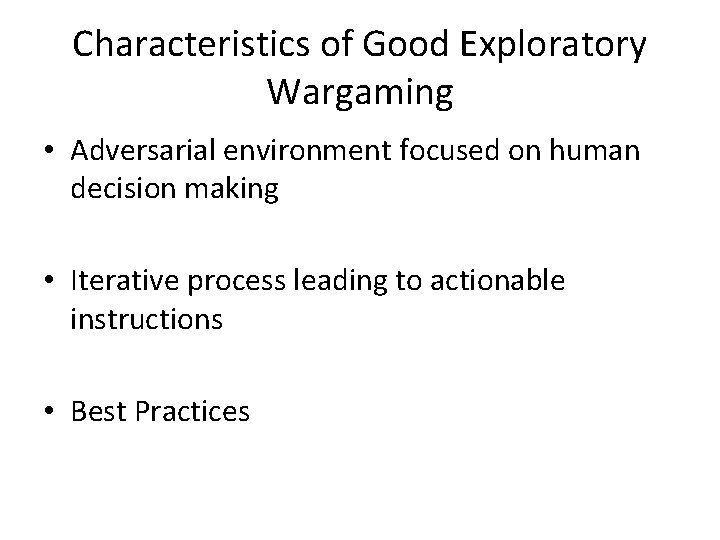 Characteristics of Good Exploratory Wargaming

• Adversarial environment focused on human decision making

• Iterative process leading to actionable instructions

• Best Practices